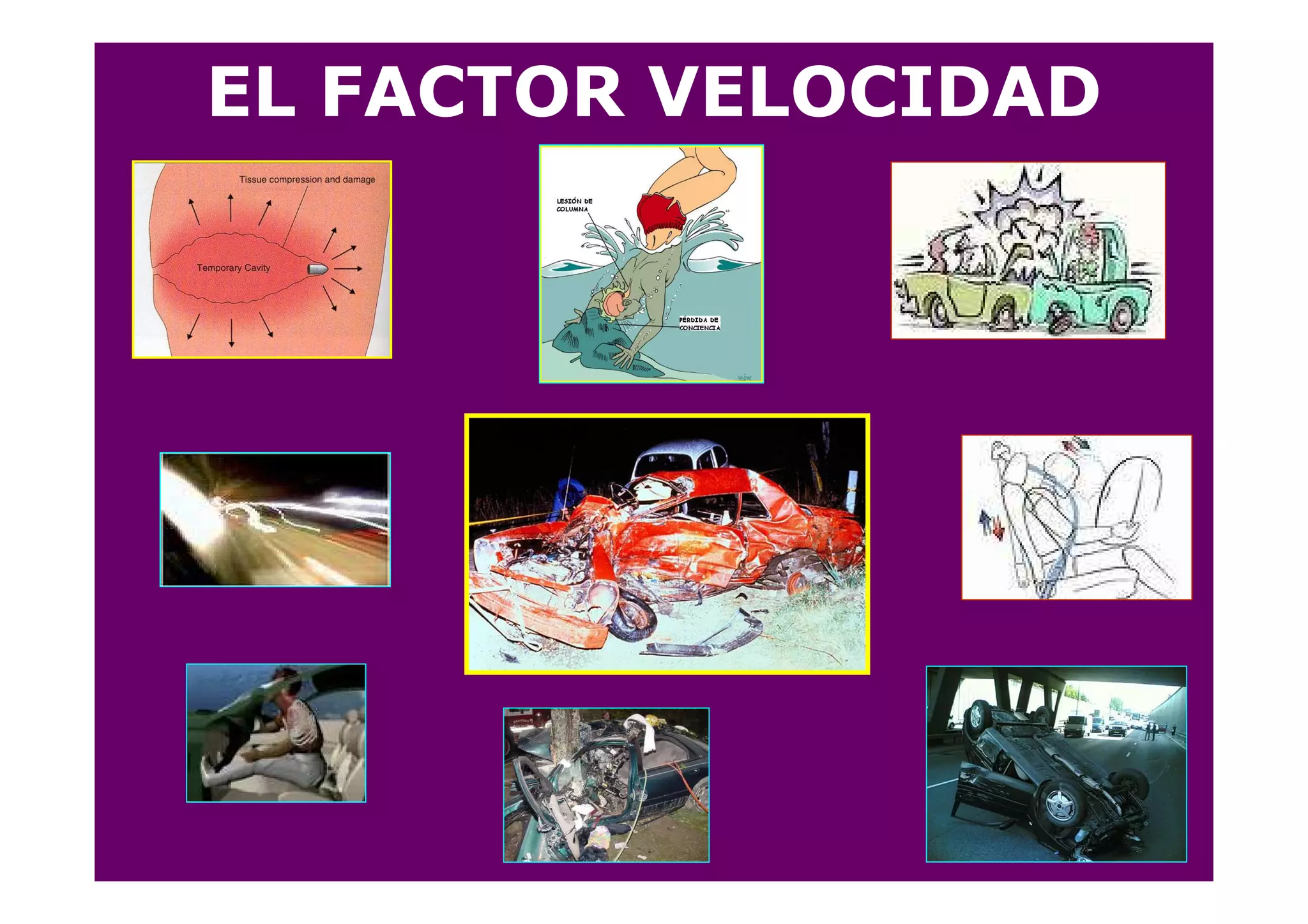 EL FACTOR VELOCIDAD

Tissue compression and damage

Temporary Cavity

LESIÓN DE COLUMNA

PÉRDIDA DE CONCIENCIA